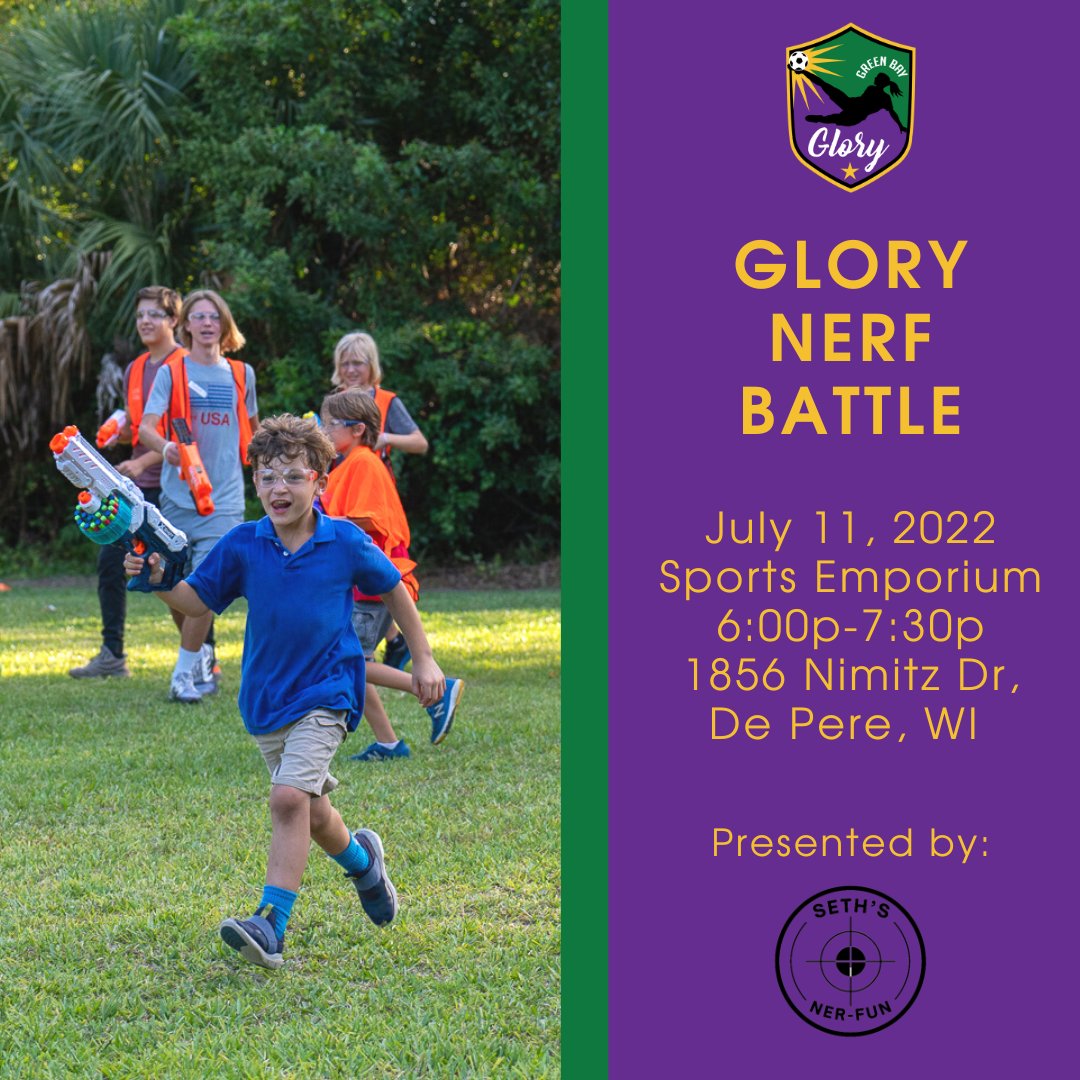 USA

GREEN BAY
Glory

GLORY NERF BATTLE

July 11, 2022
Sports Emporium
6:00p-7:30p
1856 Nimitz Dr,
De Pere, WI

Presented by:

SETH'S
NER-FUN